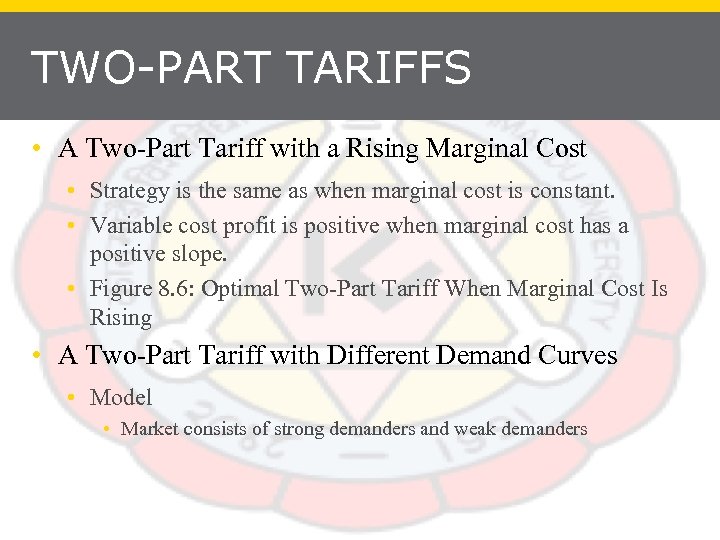 TWO-PART TARIFFS

• A Two-Part Tariff with a Rising Marginal Cost
• Strategy is the same as when marginal cost is constant.
• Variable cost profit is positive when marginal cost has a positive slope.
• Figure 8.6: Optimal Two-Part Tariff When Marginal Cost Is Rising

• A Two-Part Tariff with Different Demand Curves
• Model
• Market consists of strong demanders and weak demanders